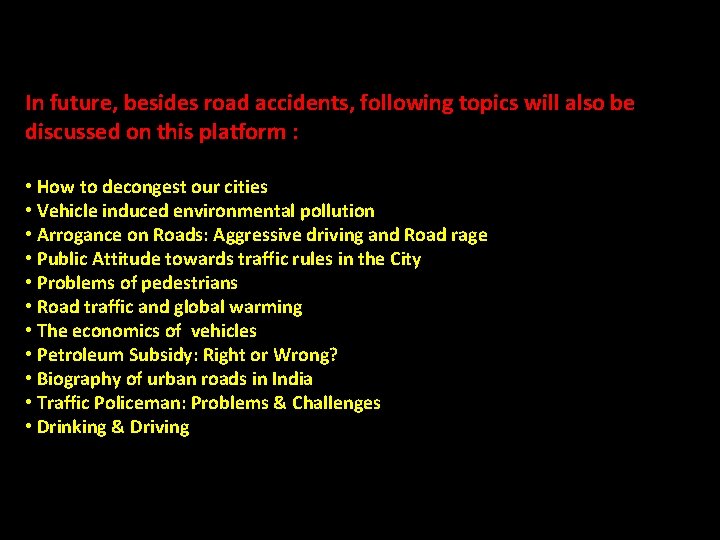 In future, besides road accidents, following topics will also be discussed on this platform :

• How to decongest our cities
• Vehicle induced environmental pollution
• Arrogance on Roads: Aggressive driving and Road rage
• Public Attitude towards traffic rules in the City
• Problems of pedestrians
• Road traffic and global warming
• The economics of vehicles
• Petroleum Subsidy: Right or Wrong?
• Biography of urban roads in India
• Traffic Policeman: Problems & Challenges
• Drinking & Driving